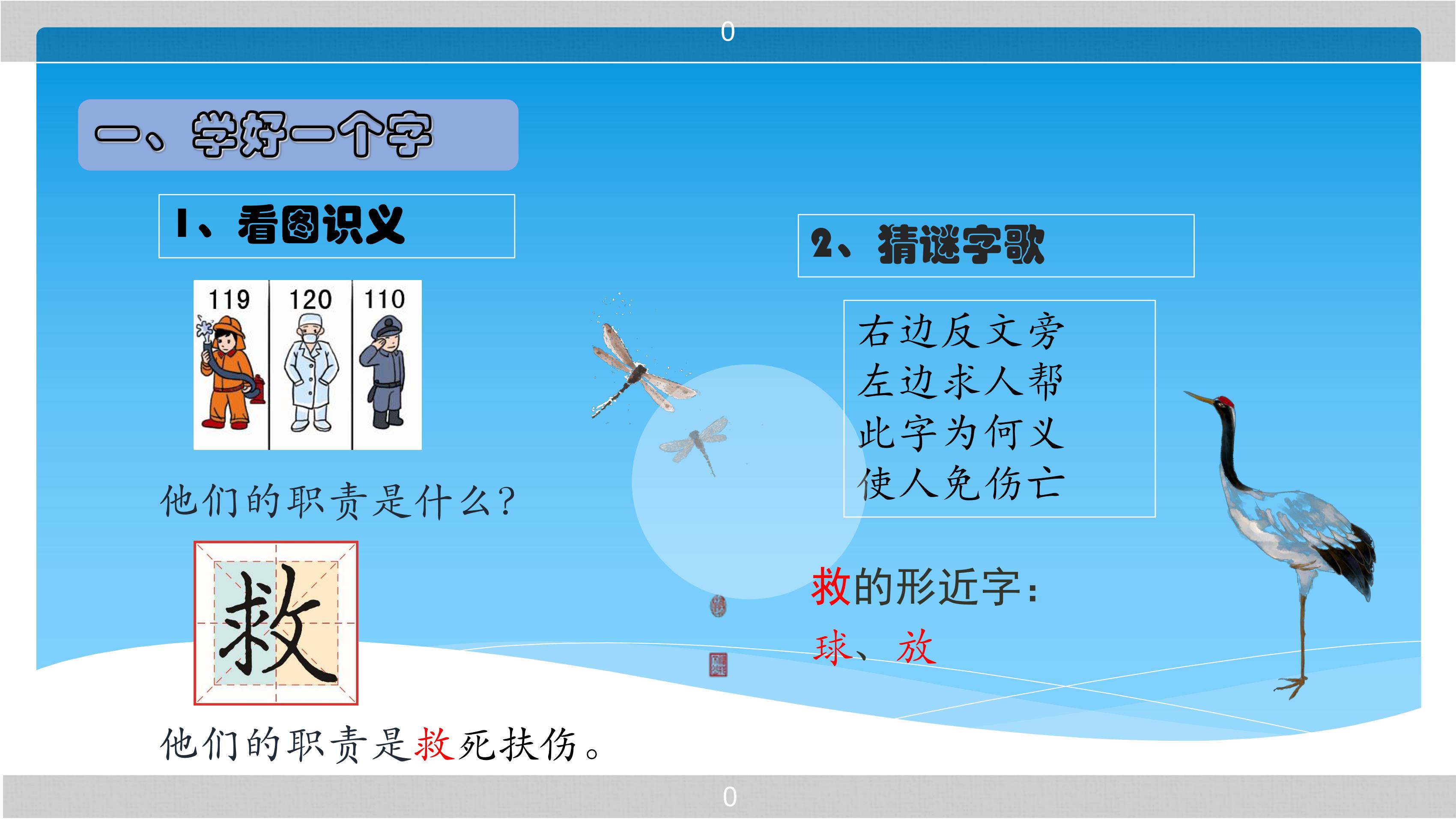 0

一、学好一个字

1、看图识义

119 120 110

他们的职责是什么?

救

他们的职责是救死扶伤。

2、猜谜字歌

右边反文旁
左边求人帮
此字为何义
使人免伤亡

救的形近字:

球、放

0